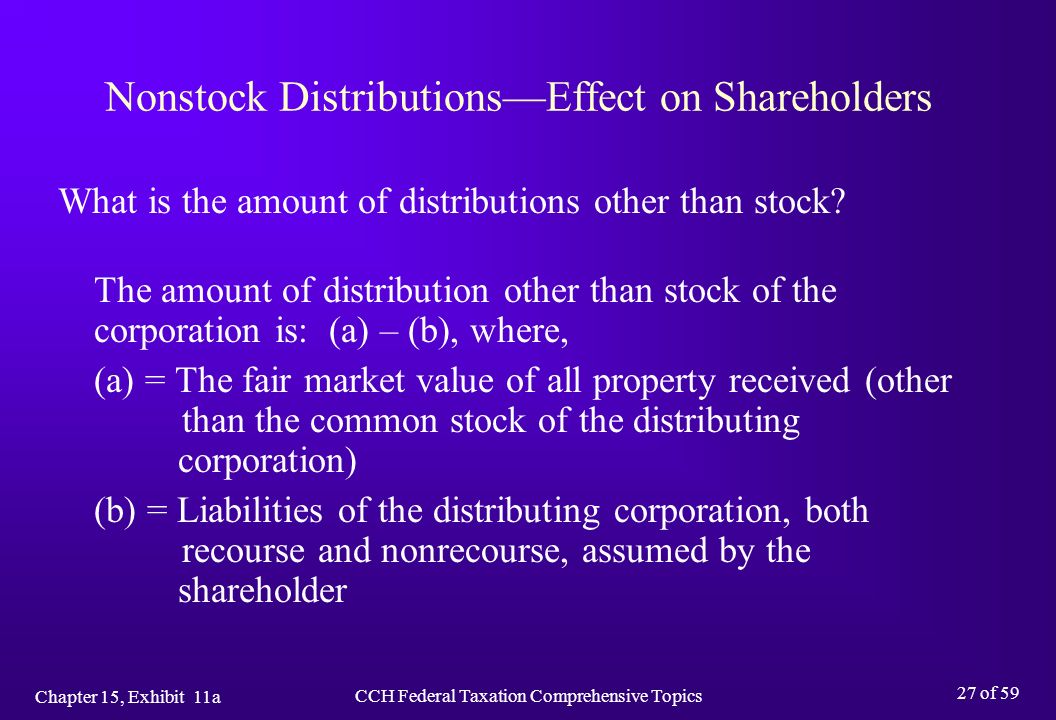 Nonstock Distributions—Effect on Shareholders

What is the amount of distributions other than stock?

The amount of distribution other than stock of the corporation is: (a) – (b), where,

(a) = The fair market value of all property received (other than the common stock of the distributing corporation)

(b) = Liabilities of the distributing corporation, both recourse and nonrecourse, assumed by the shareholder

Chapter 15, Exhibit 11a

CCH Federal Taxation Comprehensive Topics

27 of 59